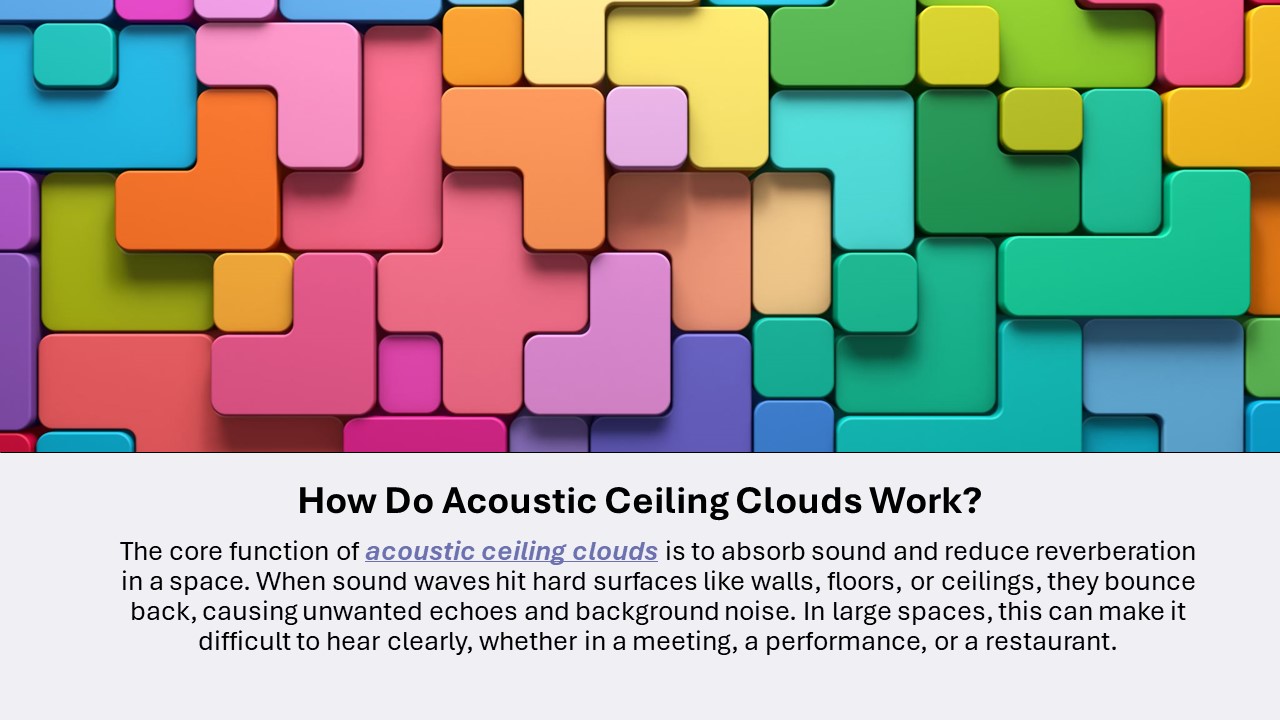 How Do Acoustic Ceiling Clouds Work?

The core function of acoustic ceiling clouds is to absorb sound and reduce reverberation in a space. When sound waves hit hard surfaces like walls, floors, or ceilings, they bounce back, causing unwanted echoes and background noise. In large spaces, this can make it difficult to hear clearly, whether in a meeting, a performance, or a restaurant.